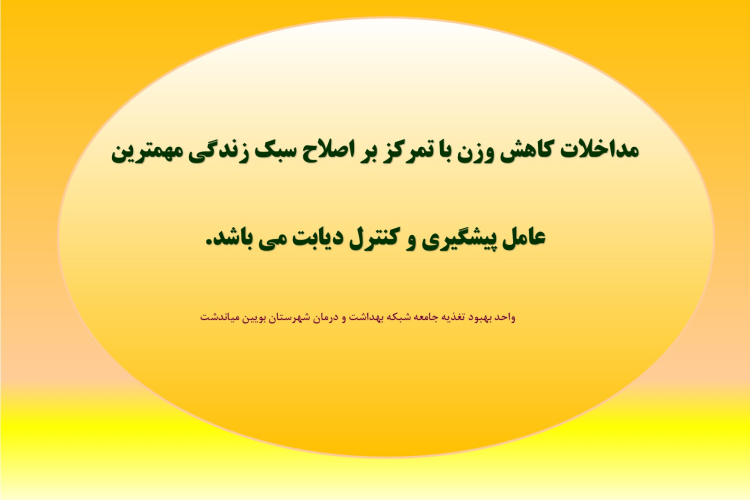 مداخلات کاهش وزن با تمرکز بر اصلاح سبک زندگی مهمترین

عامل پیشگیری و کنترل دیابت می باشد.

واحد بهبود تغذیه جامعه شبکه بهداشت و درمان شهرستان بویین میاندشت